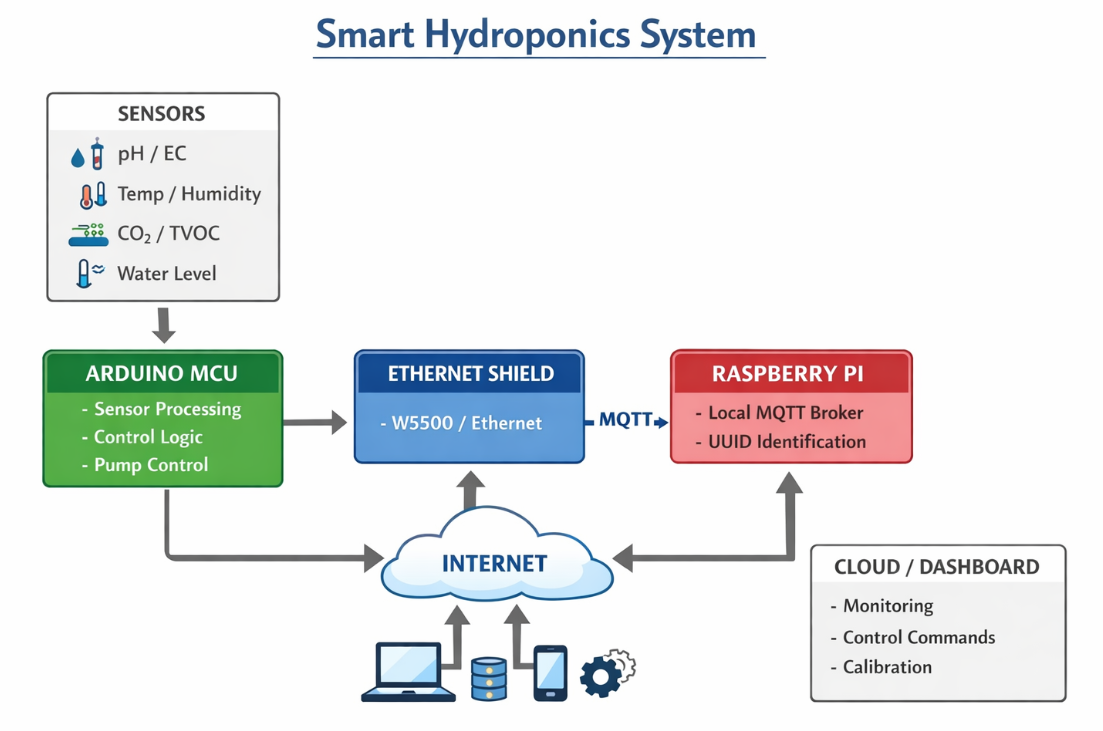 Smart Hydroponics System

SENSORS
pH / EC
Temp / Humidity
$CO_2$ / TVOC
Water Level

ARDUINO MCU
- Sensor Processing
- Control Logic
- Pump Control

ETHERNET SHIELD
- W5500 / Ethernet

MQTT

RASPBERRY PI
- Local MQTT Broker
- UUID Identification

INTERNET

CLOUD / DASHBOARD
- Monitoring
- Control Commands
- Calibration